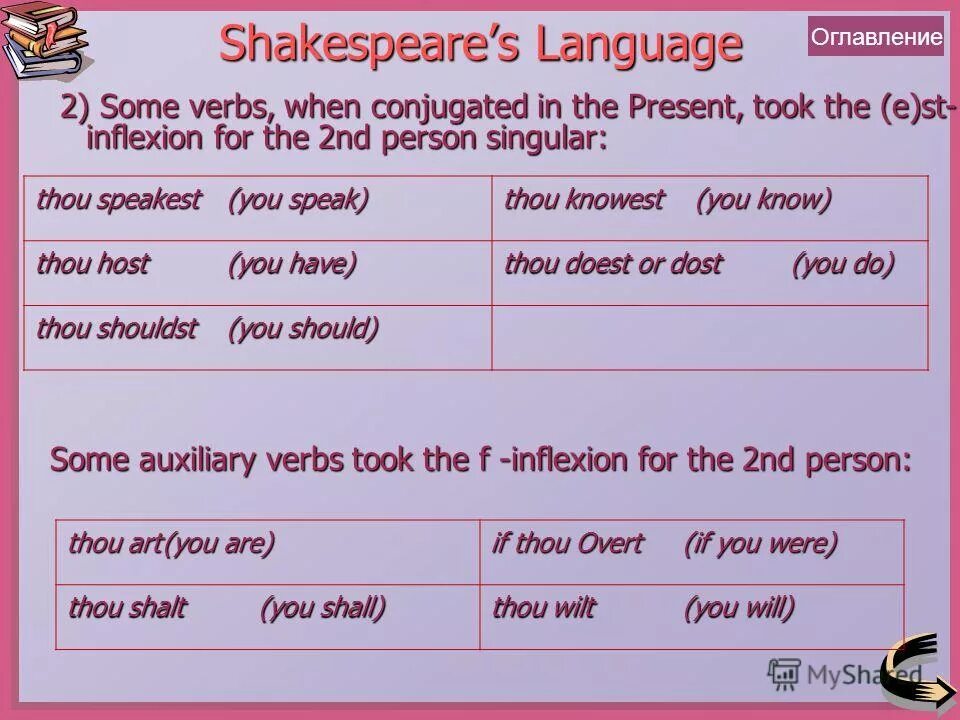 Shakespeare's Language

Оглавление

2) Some verbs, when conjugated in the Present, took the (e)st-inflexion for the 2nd person singular:

| thou speakest (you speak) | thou knowest (you know) |
|---|---|
| thou host (you have) | thou doest or dost (you do) |
| thou shouldst (you should) | |

Some auxiliary verbs took the f -inflexion for the 2nd person:

| thou art(you are) | if thou Overt (if you were) |
|---|---|
| thou shalt (you shall) | thou wilt (you will) |

MyShared